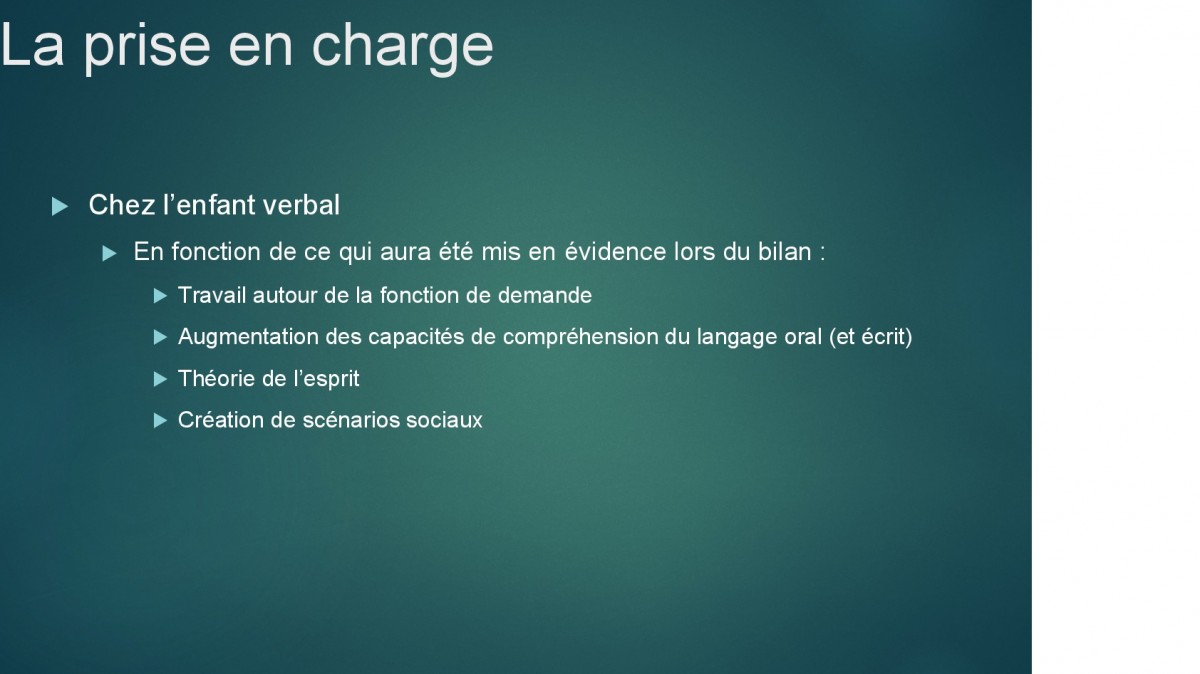 La prise en charge

Chez l’enfant verbal

En fonction de ce qui aura été mis en évidence lors du bilan :

Travail autour de la fonction de demande

Augmentation des capacités de compréhension du langage oral (et écrit)

Théorie de l’esprit

Création de scénarios sociaux